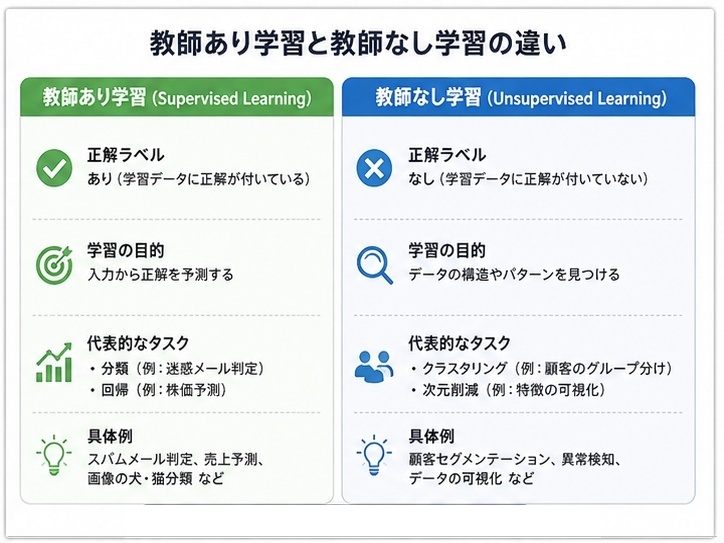 教師あり学習と教師なし学習の違い

教師あり学習 (Supervised Learning)

正解ラベル
あり（学習データに正解が付いている）

学習の目的
入力から正解を予測する

代表的なタスク
・分類（例：迷惑メール判定）
・回帰（例：株価予測）

具体例
スパムメール判定、売上予測、画像の犬・猫分類 など

教師なし学習 (Unsupervised Learning)

正解ラベル
なし（学習データに正解が付いていない）

学習の目的
データの構造やパターンを見つける

代表的なタスク
・クラスタリング（例：顧客のグループ分け）
・次元削減（例：特徴の可視化）

具体例
顧客セグメンテーション、異常検知、データの可視化 など